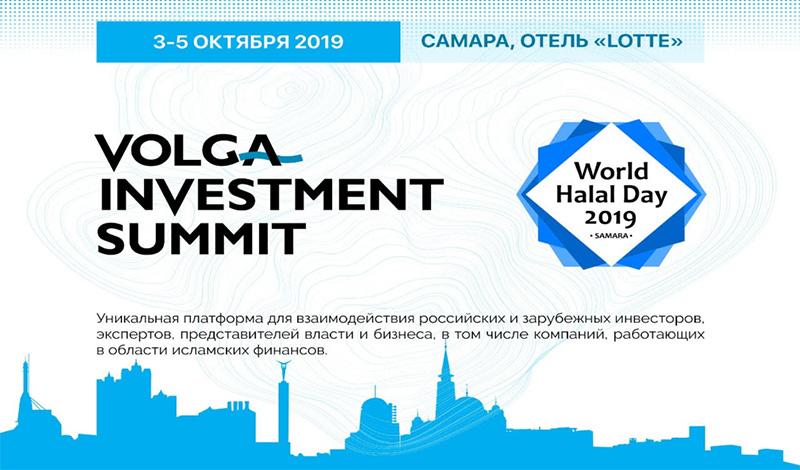 3-5 ОКТЯБРЯ 2019

САМАРА, ОТЕЛЬ «LOTTE»

VOLGA
INVESTMENT
SUMMIT

World
Halal Day
2019
• SAMARA •

Уникальная платформа для взаимодействия российских и зарубежных инвесторов, экспертов, представителей власти и бизнеса, в том числе компаний, работающих в области исламских финансов.